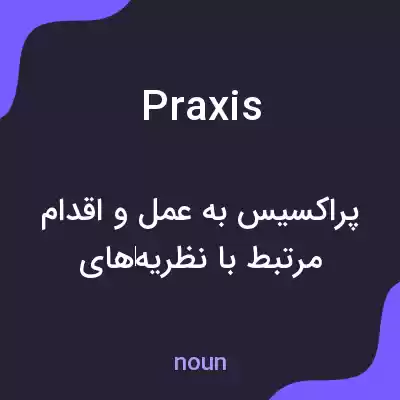 Praxis

پراکسیس به عمل و اقدام مرتبط با نظریه‌های

noun